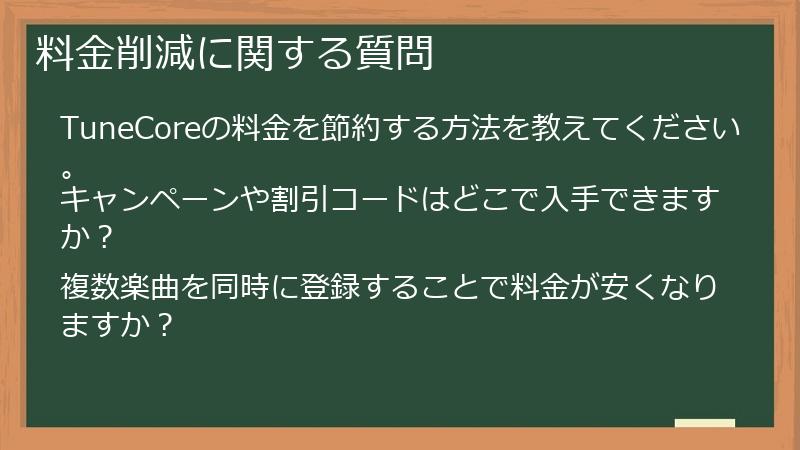 料金削減に関する質問

TuneCoreの料金を節約する方法を教えてください。

キャンペーンや割引コードはどこで入手できますか？

複数楽曲を同時に登録することで料金が安くなりますか？